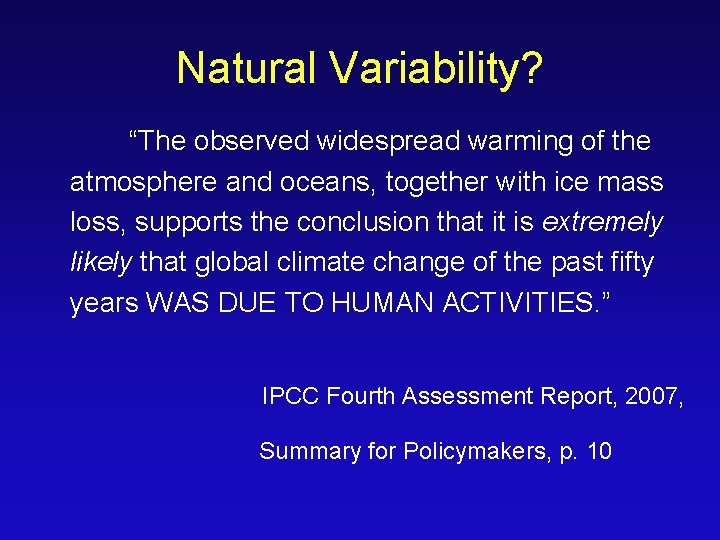 Natural Variability?

“The observed widespread warming of the atmosphere and oceans, together with ice mass loss, supports the conclusion that it is extremely likely that global climate change of the past fifty years WAS DUE TO HUMAN ACTIVITIES.”

IPCC Fourth Assessment Report, 2007,

Summary for Policymakers, p. 10